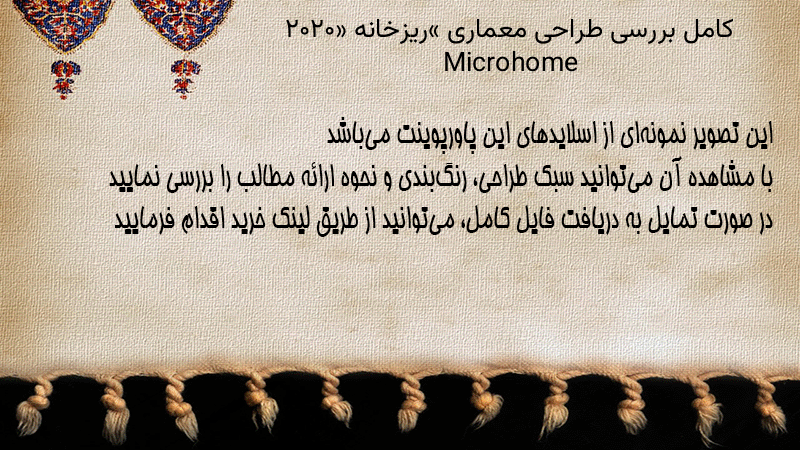 کامل بررسی طراحی معماری »ریزخانه «۲۰۲۰ Microhome

این تصویر نمونه‌ای از اسلایدهای این پاورپوینت می‌باشد
با مشاهده آن می‌توانید سبک طراحی، رنگ‌بندی و نحوه ارائه مطالب را بررسی نمایید
در صورت تمایل به دریافت فایل کامل، می‌توانید از طریق لینک خرید اقدام فرمایید